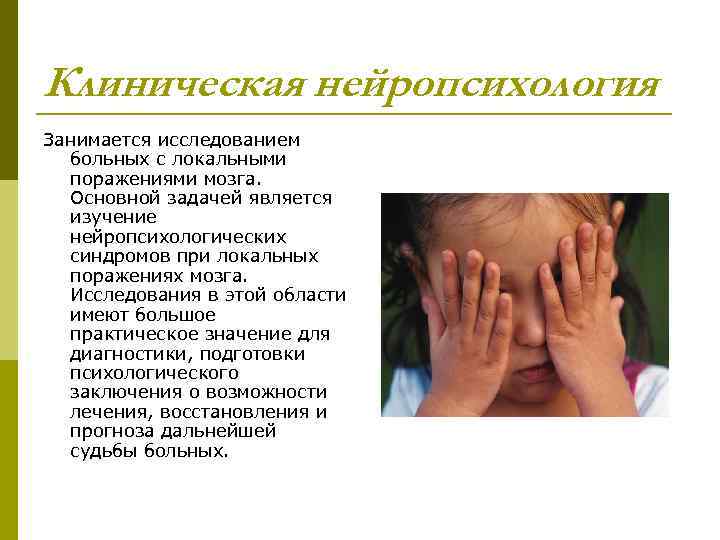 Клиническая нейропсихология

Занимается исследованием больных с локальными поражениями мозга. Основной задачей является изучение нейропсихологических синдромов при локальных поражениях мозга. Исследования в этой области имеют большое практическое значение для диагностики, подготовки психологического заключения о возможности лечения, восстановления и прогноза дальнейшей судьбы больных.